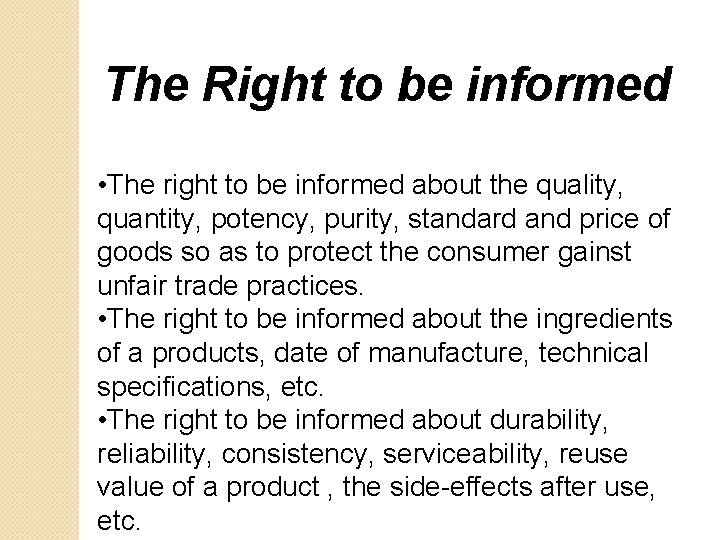 The Right to be informed

•The right to be informed about the quality, quantity, potency, purity, standard and price of goods so as to protect the consumer gainst unfair trade practices.
•The right to be informed about the ingredients of a products, date of manufacture, technical specifications, etc.
•The right to be informed about durability, reliability, consistency, serviceability, reuse value of a product , the side-effects after use, etc.